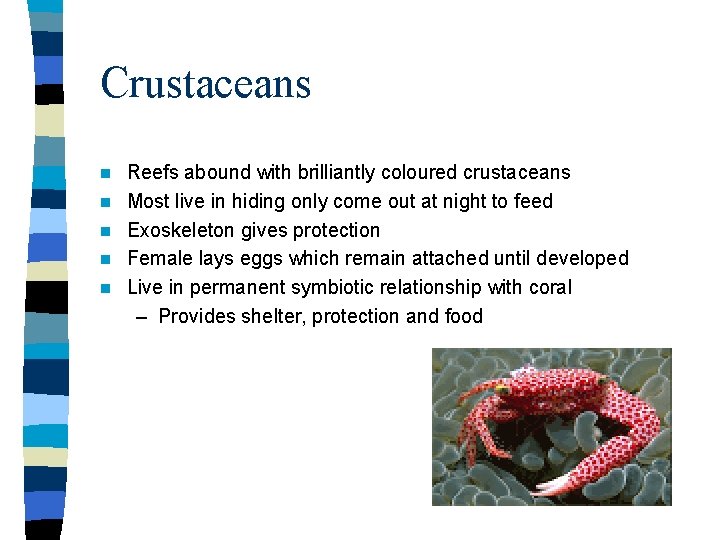 Crustaceans

- Reefs abound with brilliantly coloured crustaceans
- Most live in hiding only come out at night to feed
- Exoskeleton gives protection
- Female lays eggs which remain attached until developed
- Live in permanent symbiotic relationship with coral
  – Provides shelter, protection and food